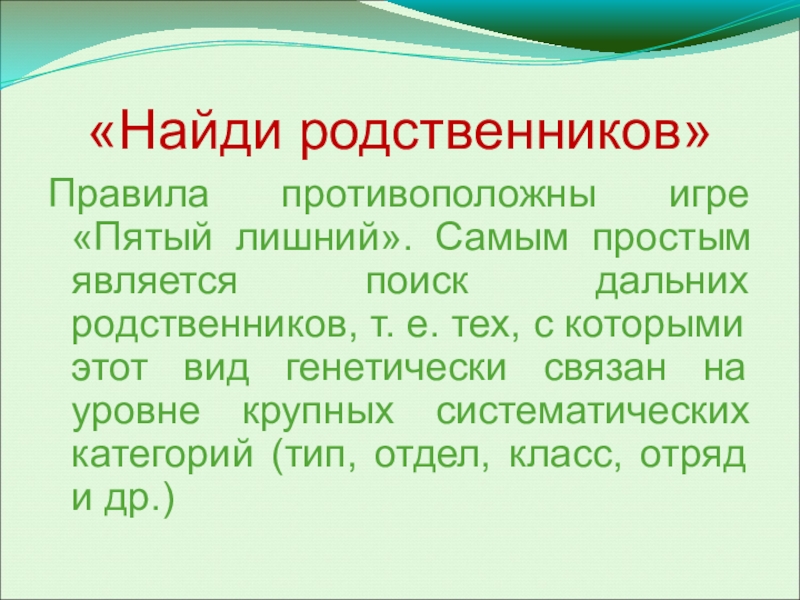 «Найди родственников»

Правила противоположны игре «Пятый лишний». Самым простым является поиск дальних родственников, т. е. тех, с которыми этот вид генетически связан на уровне крупных систематических категорий (тип, отдел, класс, отряд и др.)